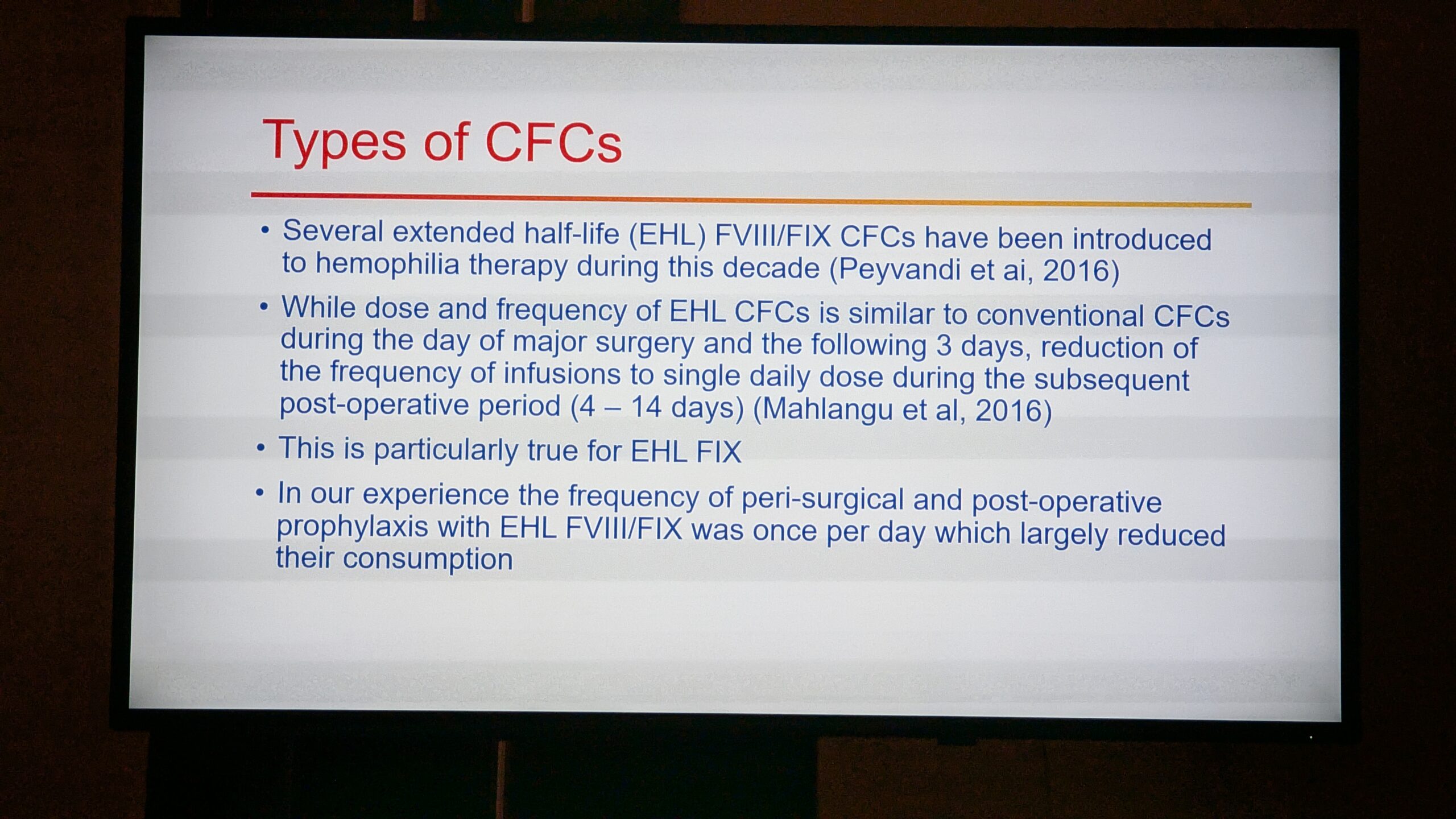 Types of CFCs

• Several extended half-life (EHL) FVIII/FIX CFCs have been introduced to hemophilia therapy during this decade (Peyvandi et ai, 2016)

• While dose and frequency of EHL CFCs is similar to conventional CFCs during the day of major surgery and the following 3 days, reduction of the frequency of infusions to single daily dose during the subsequent post-operative period (4 – 14 days) (Mahlangu et al, 2016)

• This is particularly true for EHL FIX

• In our experience the frequency of peri-surgical and post-operative prophylaxis with EHL FVIII/FIX was once per day which largely reduced their consumption